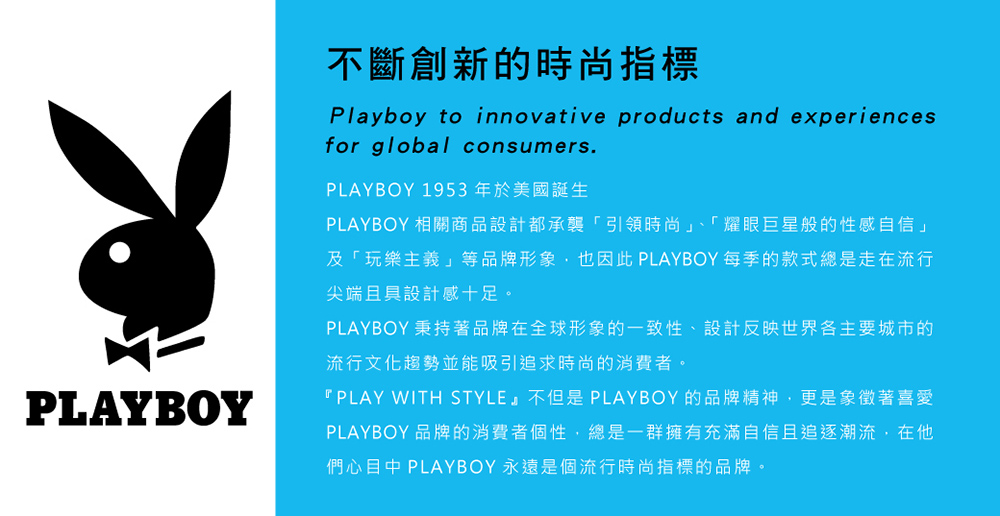 PLAYBOY

不斷創新的時尚指標

Playboy to innovative products and experiences for global consumers.

PLAYBOY 1953 年於美國誕生

PLAYBOY 相關商品設計都承襲「引領時尚」、「耀眼巨星般的性感自信」及「玩樂主義」等品牌形象，也因此 PLAYBOY 每季的款式總是走在流行尖端且具設計感十足。

PLAYBOY 秉持著品牌在全球形象的一致性、設計反映世界各主要城市的流行文化趨勢並能吸引追求時尚的消費者。

『PLAY WITH STYLE』不但是 PLAYBOY 的品牌精神，更是象徵著喜愛 PLAYBOY 品牌的消費者個性，總是一群擁有充滿自信且追逐潮流，在他們心目中 PLAYBOY 永遠是個流行時尚指標的品牌。